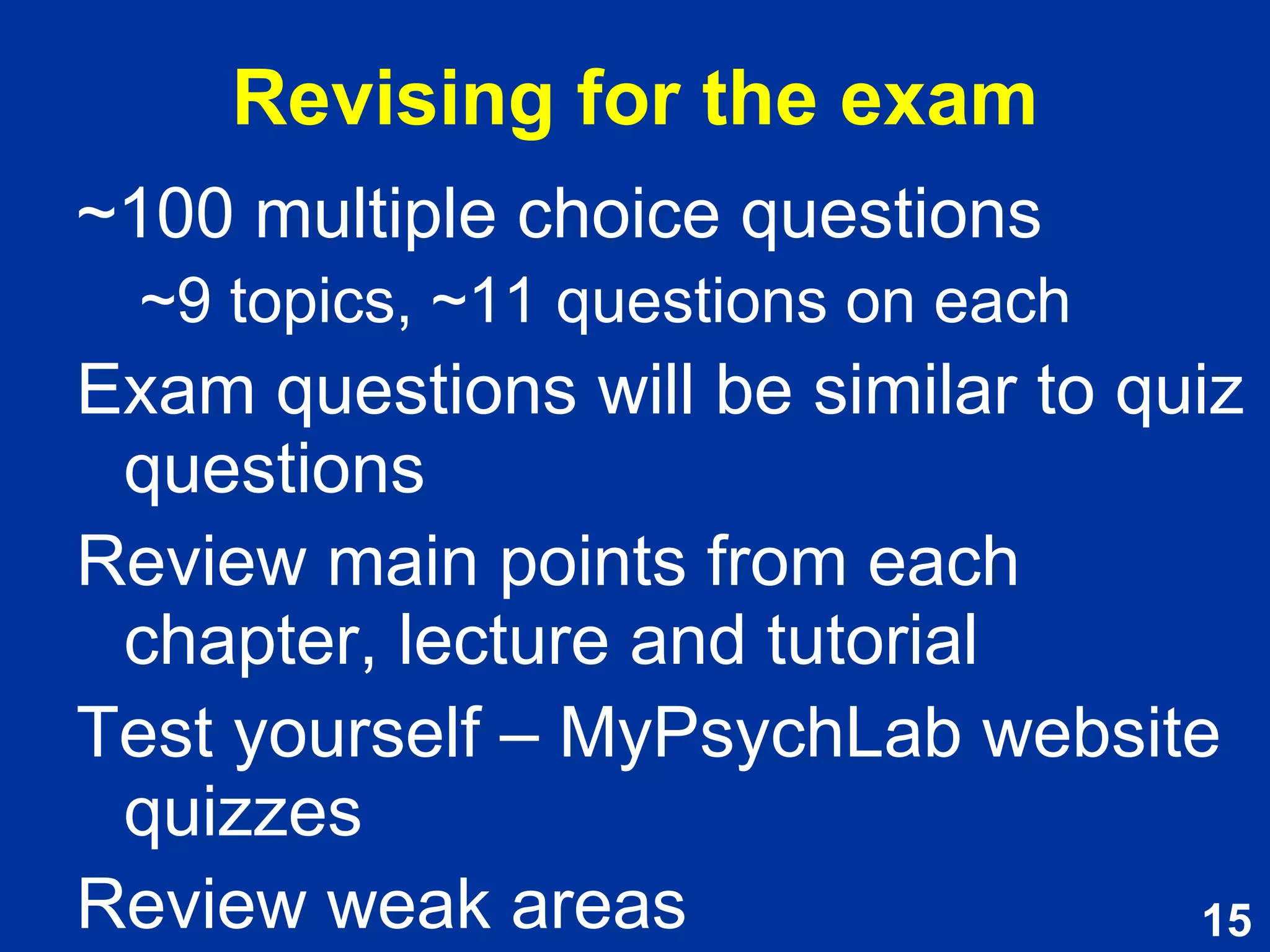 Revising for the exam

~100 multiple choice questions

~9 topics, ~11 questions on each

Exam questions will be similar to quiz questions

Review main points from each chapter, lecture and tutorial

Test yourself – MyPsychLab website quizzes

Review weak areas

15